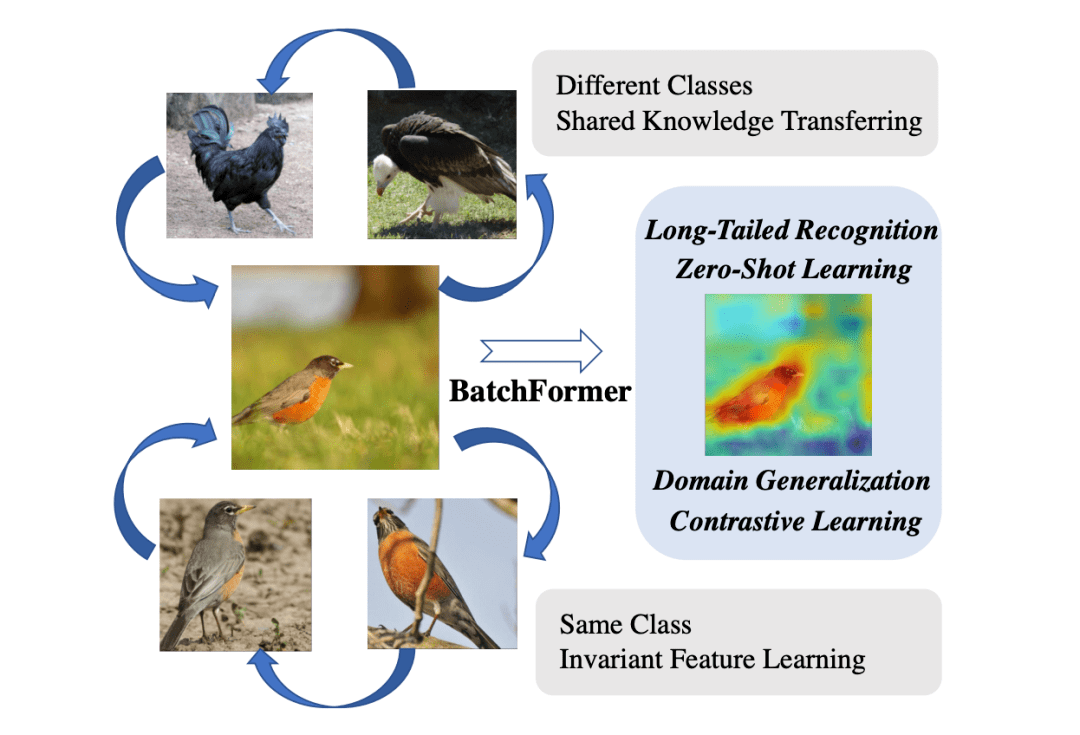 Different Classes
Shared Knowledge Transferring

Long-Tailed Recognition
Zero-Shot Learning

BatchFormer

Domain Generalization
Contrastive Learning

Same Class
Invariant Feature Learning